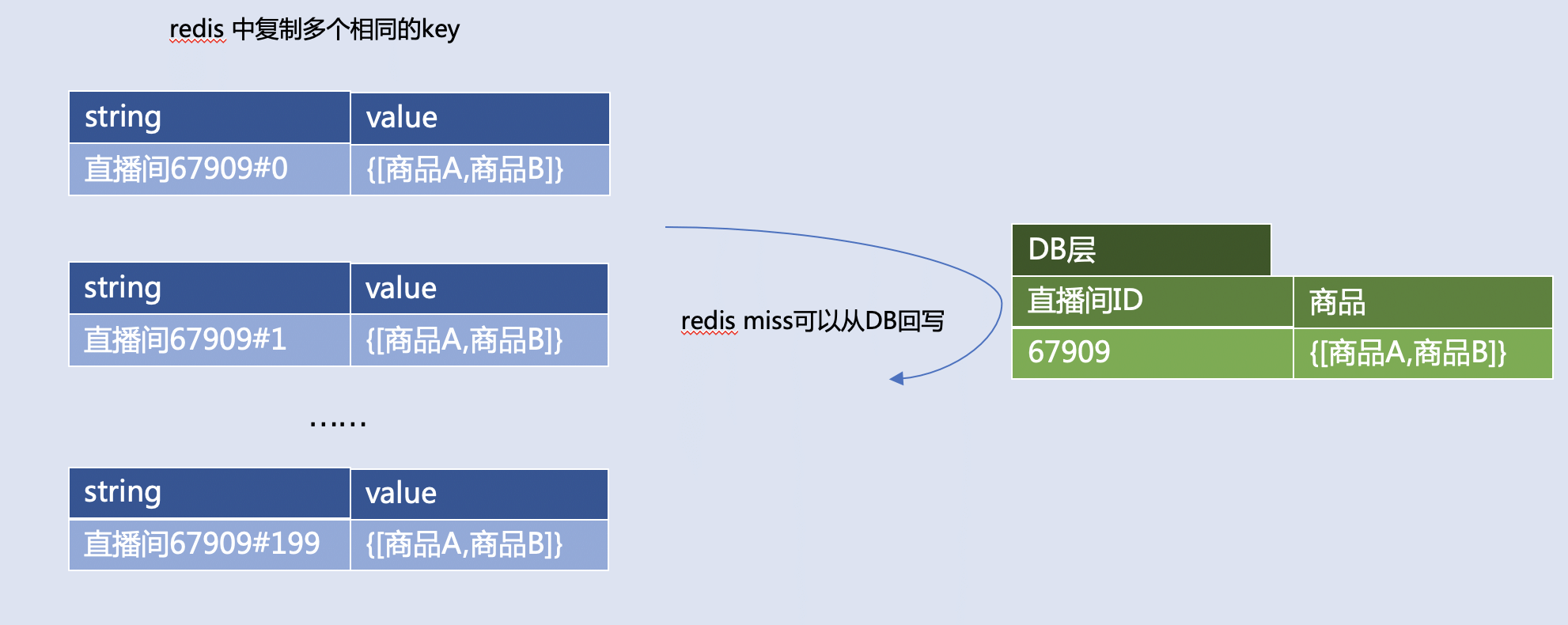 redis 中复制多个相同的key

| string | value |
|---|---|
| 直播间67909#0 | {[商品A,商品B]} |

| string | value |
|---|---|
| 直播间67909#1 | {[商品A,商品B]} |

……

| string | value |
|---|---|
| 直播间67909#199 | {[商品A,商品B]} |

redis miss可以从DB回写

DB层

| 直播间ID | 商品 |
|---|---|
| 67909 | {[商品A,商品B]} |